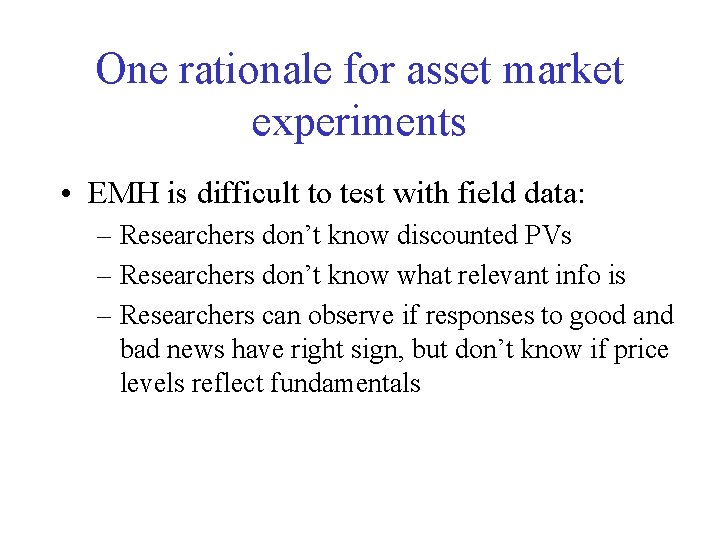 One rationale for asset market experiments

• EMH is difficult to test with field data:
– Researchers don’t know discounted PVs
– Researchers don’t know what relevant info is
– Researchers can observe if responses to good and bad news have right sign, but don’t know if price levels reflect fundamentals